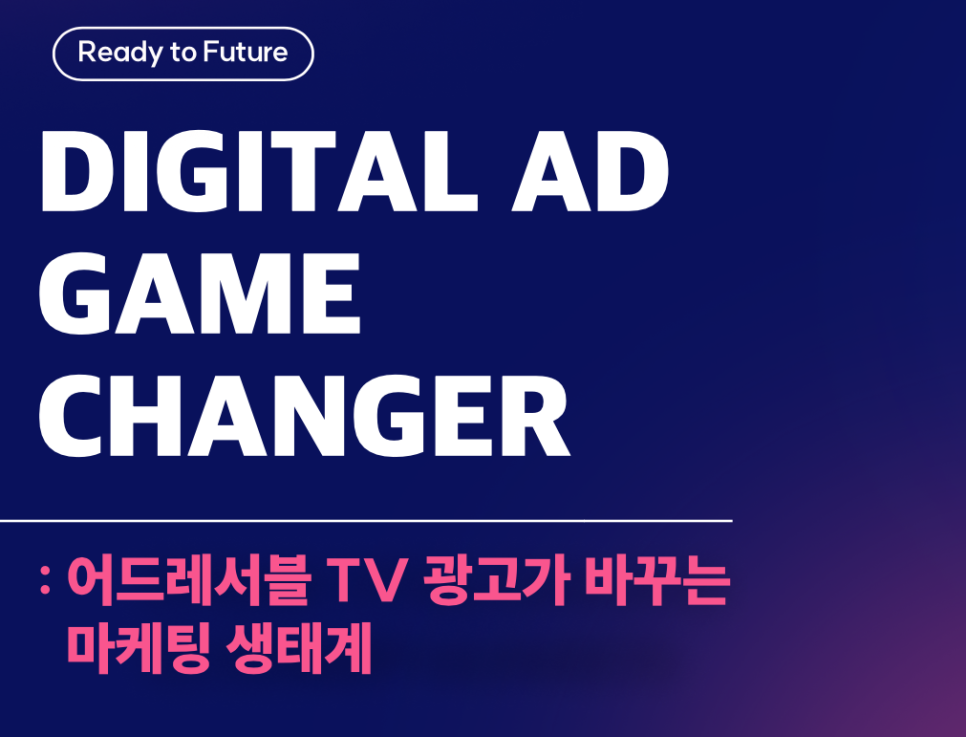 Ready to Future

DIGITAL AD GAME CHANGER

: 어드레서블 TV 광고가 바꾸는 마케팅 생태계